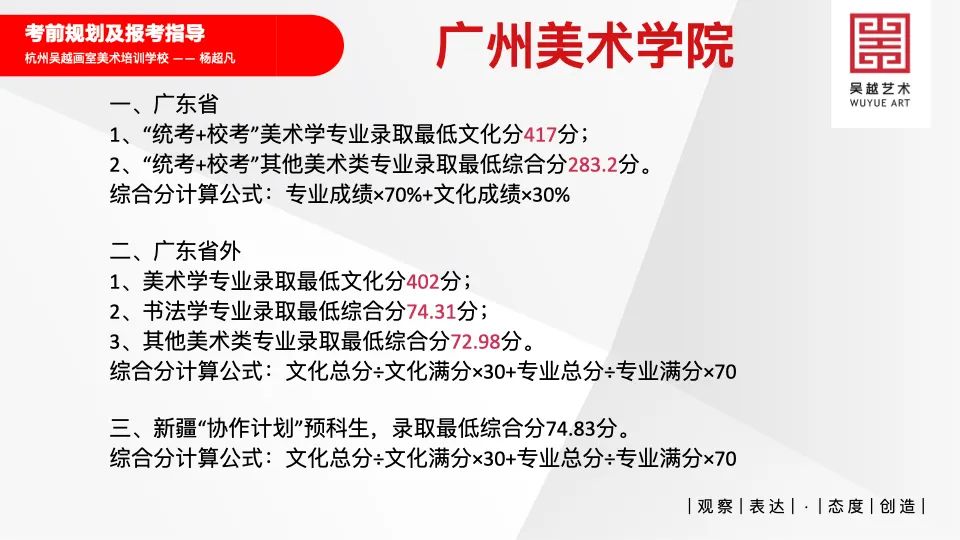 考前规划及报考指导
杭州吴越画室美术培训学校 —— 杨超凡

广州美术学院

吴越艺术
WUYUE ART

一、广东省
1、“统考+校考”美术学专业录取最低文化分417分；
2、“统考+校考”其他美术类专业录取最低综合分283.2分。
综合分计算公式：专业成绩×70%+文化成绩×30%

二、广东省外
1、美术学专业录取最低文化分402分；
2、书法学专业录取最低综合分74.31分；
3、其他美术类专业录取最低综合分72.98分。
综合分计算公式：文化总分÷文化满分×30+专业总分÷专业满分×70

三、新疆“协作计划”预科生，录取最低综合分74.83分。
综合分计算公式：文化总分÷文化满分×30+专业总分÷专业满分×70

| 观察 | 表达 | · | 态度 | 创造 |